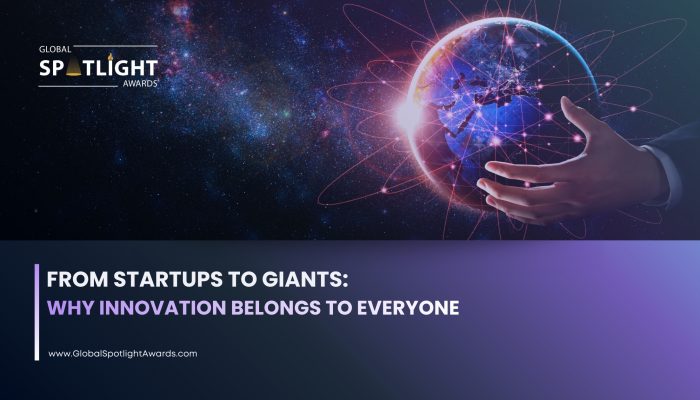 GLOBAL
SPOTLIGHT
AWARDS

FROM STARTUPS TO GIANTS:
WHY INNOVATION BELONGS TO EVERYONE

www.GlobalSpotlightAwards.com